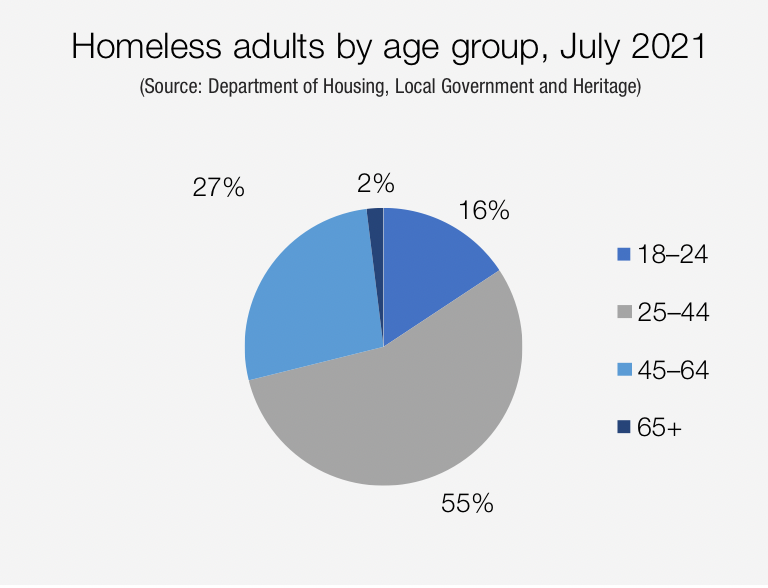 Homeless adults by age group, July 2021
(Source: Department of Housing, Local Government and Heritage)

27%
2%
16%
55%

18–24
25–44
45–64
65+